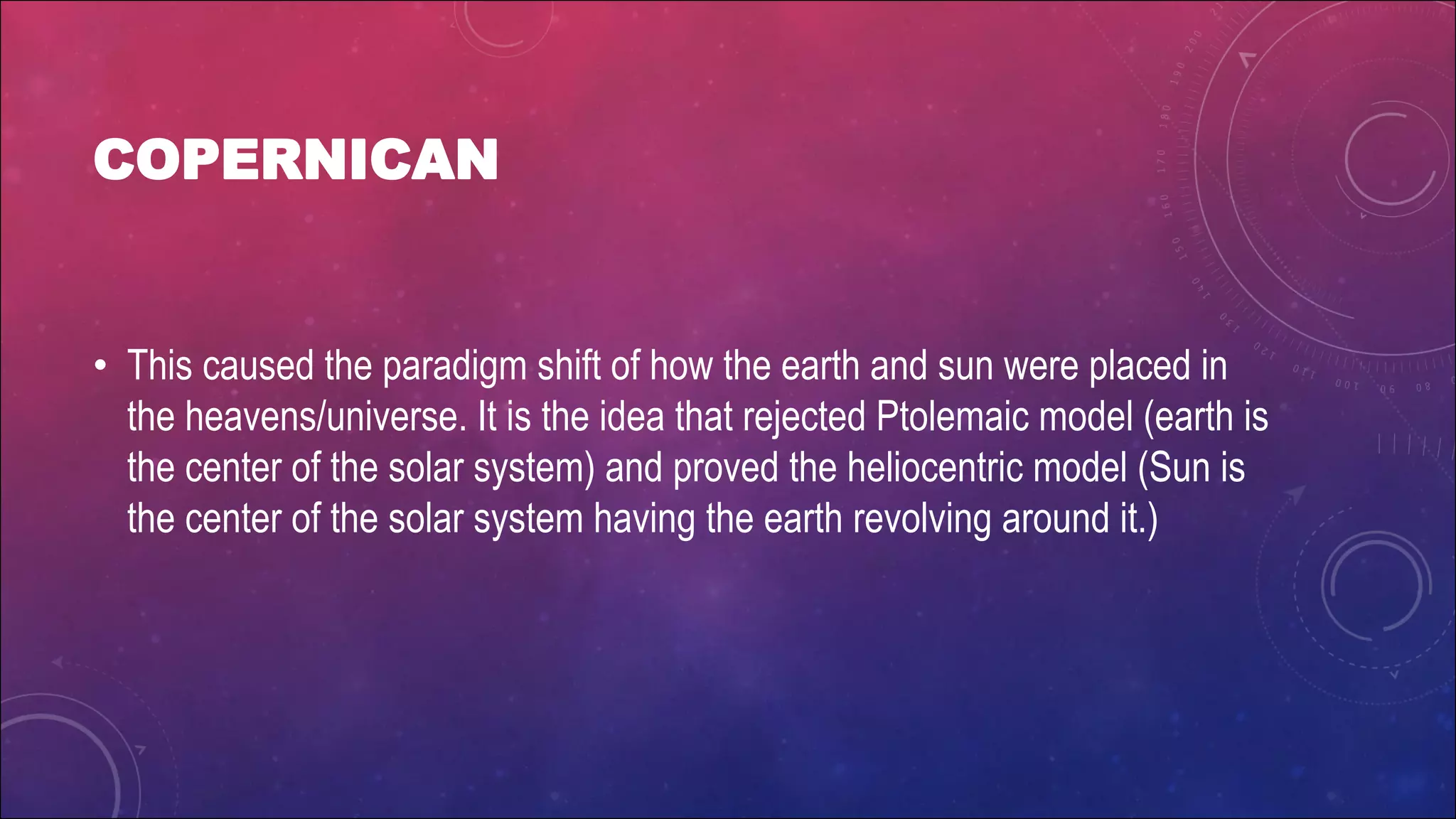 COPERNICAN

• This caused the paradigm shift of how the earth and sun were placed in the heavens/universe. It is the idea that rejected Ptolemaic model (earth is the center of the solar system) and proved the heliocentric model (Sun is the center of the solar system having the earth revolving around it.)